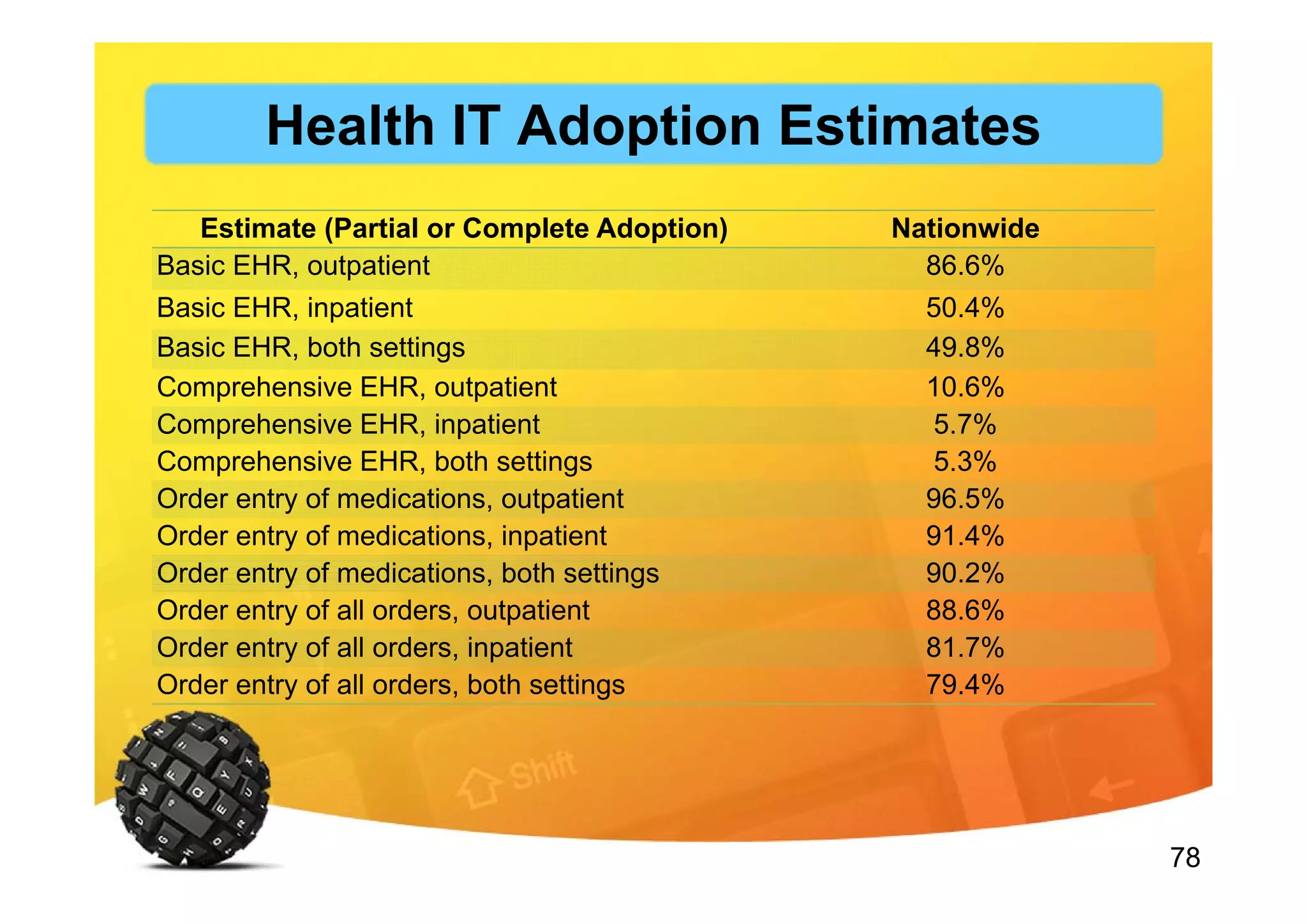 Health IT Adoption Estimates

| Estimate (Partial or Complete Adoption) | Nationwide |
|---|---|
| Basic EHR, outpatient | 86.6% |
| Basic EHR, inpatient | 50.4% |
| Basic EHR, both settings | 49.8% |
| Comprehensive EHR, outpatient | 10.6% |
| Comprehensive EHR, inpatient | 5.7% |
| Comprehensive EHR, both settings | 5.3% |
| Order entry of medications, outpatient | 96.5% |
| Order entry of medications, inpatient | 91.4% |
| Order entry of medications, both settings | 90.2% |
| Order entry of all orders, outpatient | 88.6% |
| Order entry of all orders, inpatient | 81.7% |
| Order entry of all orders, both settings | 79.4% |

Shift

78